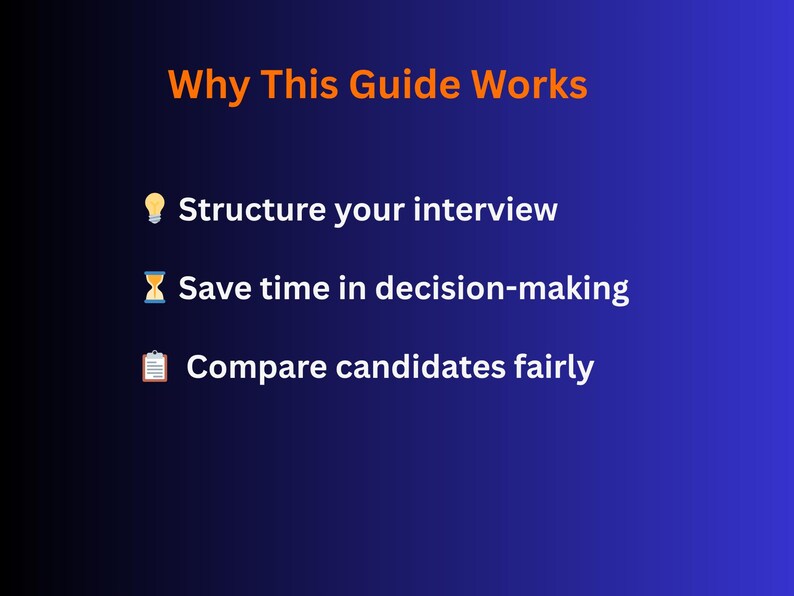 Why This Guide Works

💡 Structure your interview

⏳ Save time in decision-making

📋 Compare candidates fairly